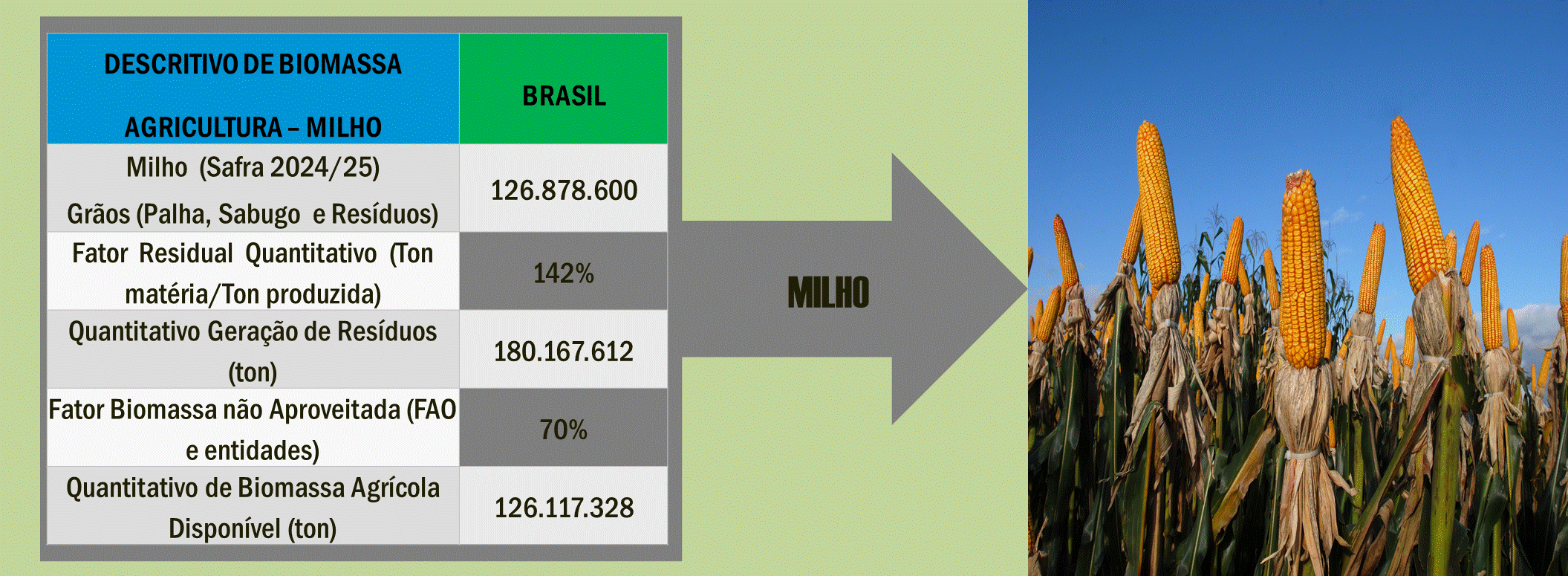 | DESCRITIVO DE BIOMASSA AGRICULTURA – MILHO | BRASIL |
|---|---|
| Milho (Safra 2024/25) Grãos (Palha, Sabugo e Resíduos) | 126.878.600 |
| Fator Residual Quantitativo (Ton matéria/Ton produzida) | 142% |
| Quantitativo Geração de Resíduos (ton) | 180.167.612 |
| Fator Biomassa não Aproveitada (FAO e entidades) | 70% |
| Quantitativo de Biomassa Agrícola Disponível (ton) | 126.117.328 |

MILHO